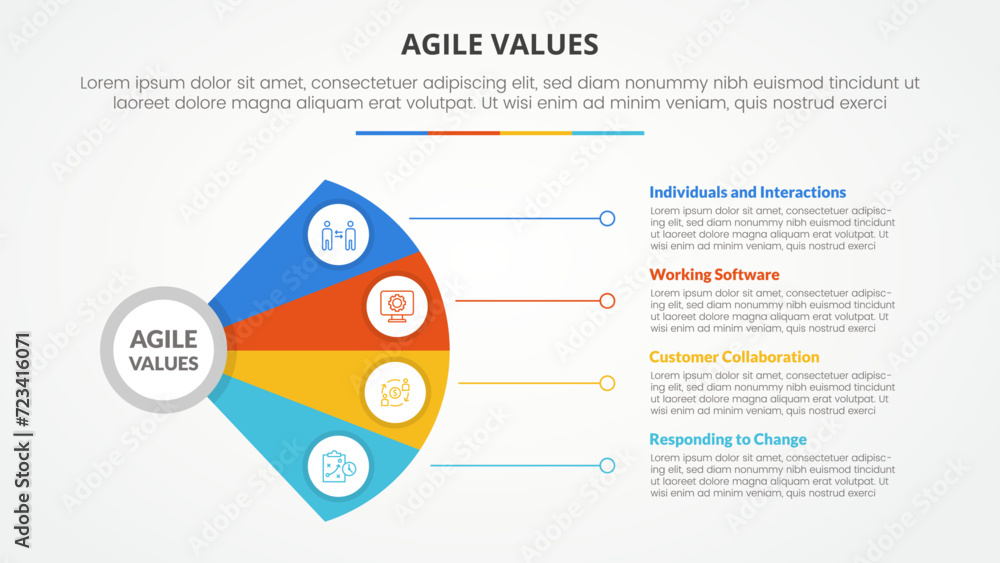 AGILE VALUES

Lorem ipsum dolor sit amet, consectetuer adipiscing elit, sed diam nonummy nibh euismod tincidunt ut laoreet dolore magna aliquam erat volutpat. Ut wisi enim ad minim veniam, quis nostrud exerci

AGILE VALUES

Individuals and Interactions
Lorem ipsum dolor sit amet, consectetuer adipiscing elit, sed diam nonummy nibh euismod tincidunt ut laoreet dolore magna aliquam erat volutpat. Ut wisi enim ad minim veniam, quis nostrud exerci

Working Software
Lorem ipsum dolor sit amet, consectetuer adipiscing elit, sed diam nonummy nibh euismod tincidunt ut laoreet dolore magna aliquam erat volutpat. Ut wisi enim ad minim veniam, quis nostrud exerci

Customer Collaboration
Lorem ipsum dolor sit amet, consectetuer adipiscing elit, sed diam nonummy nibh euismod tincidunt ut laoreet dolore magna aliquam erat volutpat. Ut wisi enim ad minim veniam, quis nostrud exerci

Responding to Change
Lorem ipsum dolor sit amet, consectetuer adipiscing elit, sed diam nonummy nibh euismod tincidunt ut laoreet dolore magna aliquam erat volutpat. Ut wisi enim ad minim veniam, quis nostrud exerci

Adobe Stock | #723416071